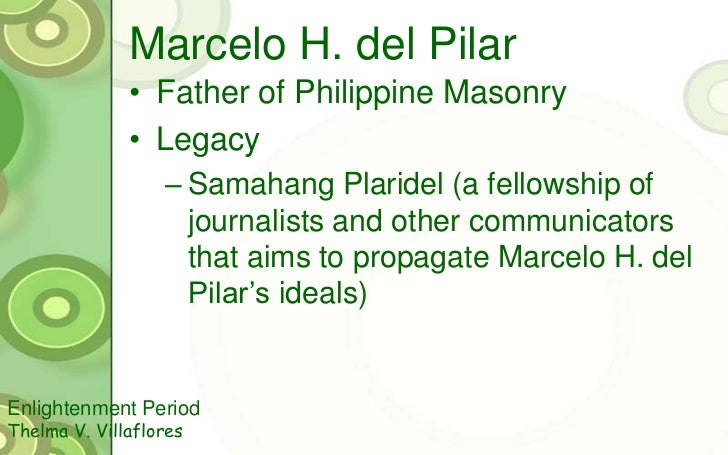 Marcelo H. del Pilar

• Father of Philippine Masonry

• Legacy

– Samahang Plaridel (a fellowship of journalists and other communicators that aims to propagate Marcelo H. del Pilar's ideals)

Enlightenment Period
Thelma V. Villaflores